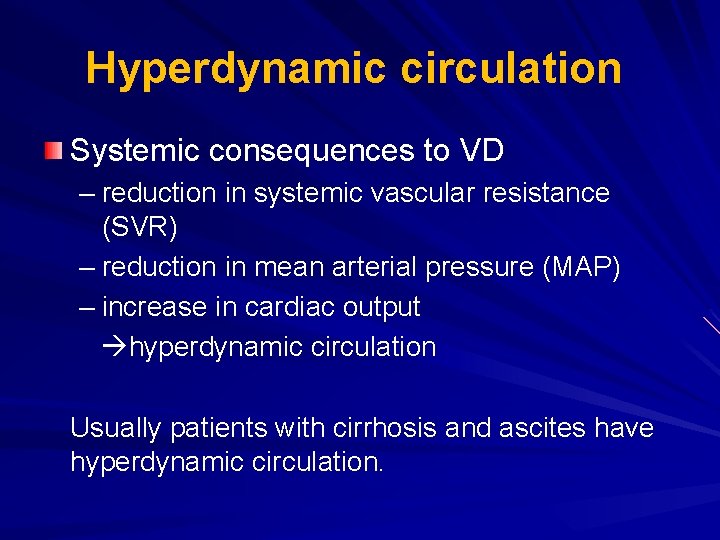 Hyperdynamic circulation

Systemic consequences to VD

– reduction in systemic vascular resistance (SVR)
– reduction in mean arterial pressure (MAP)
– increase in cardiac output
→hyperdynamic circulation

Usually patients with cirrhosis and ascites have hyperdynamic circulation.